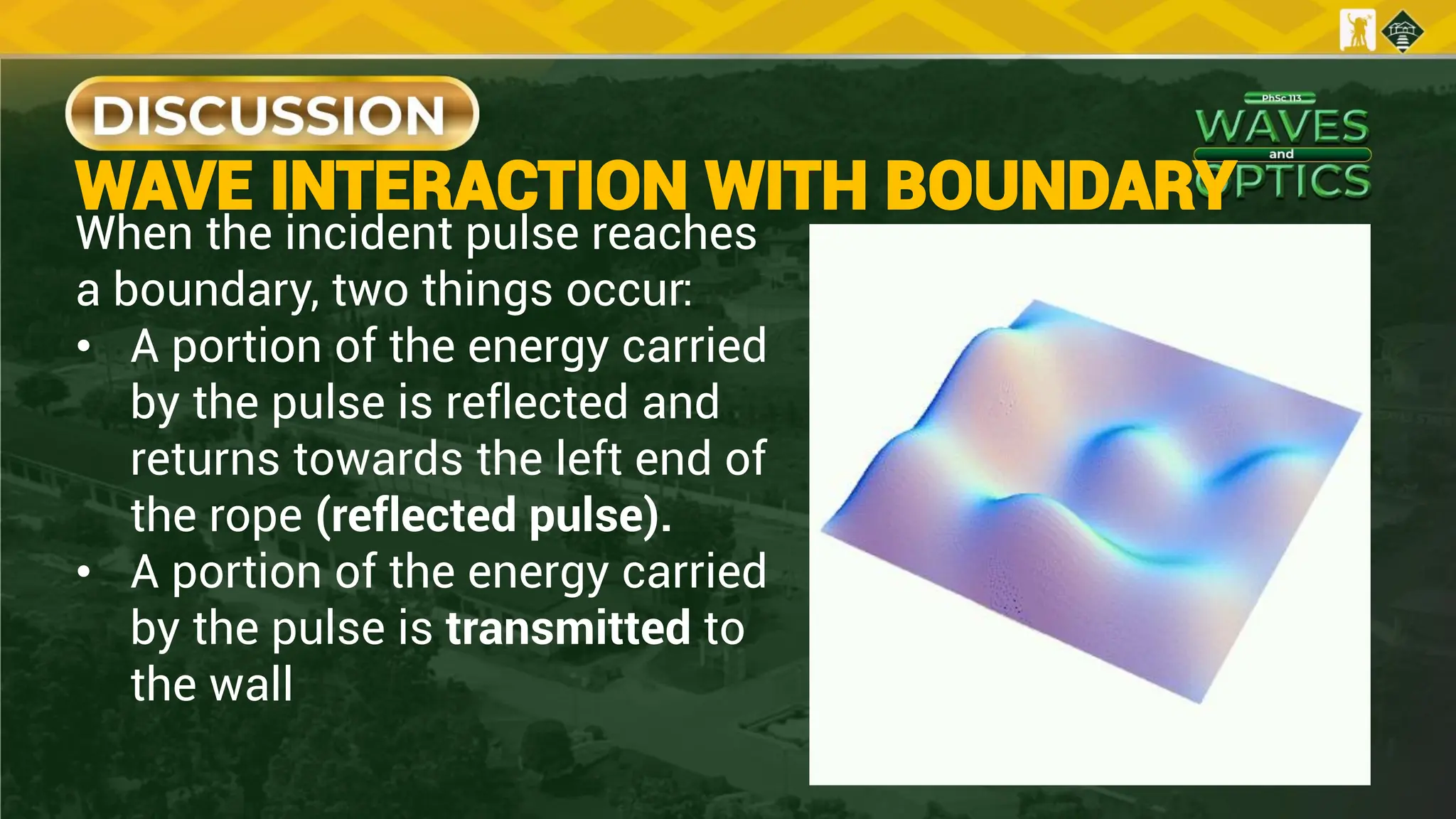 DISCUSSION

PhSc 113
WAVES
and
OPTICS

WAVE INTERACTION WITH BOUNDARY

When the incident pulse reaches a boundary, two things occur:

• A portion of the energy carried by the pulse is reflected and returns towards the left end of the rope (reflected pulse).
• A portion of the energy carried by the pulse is transmitted to the wall